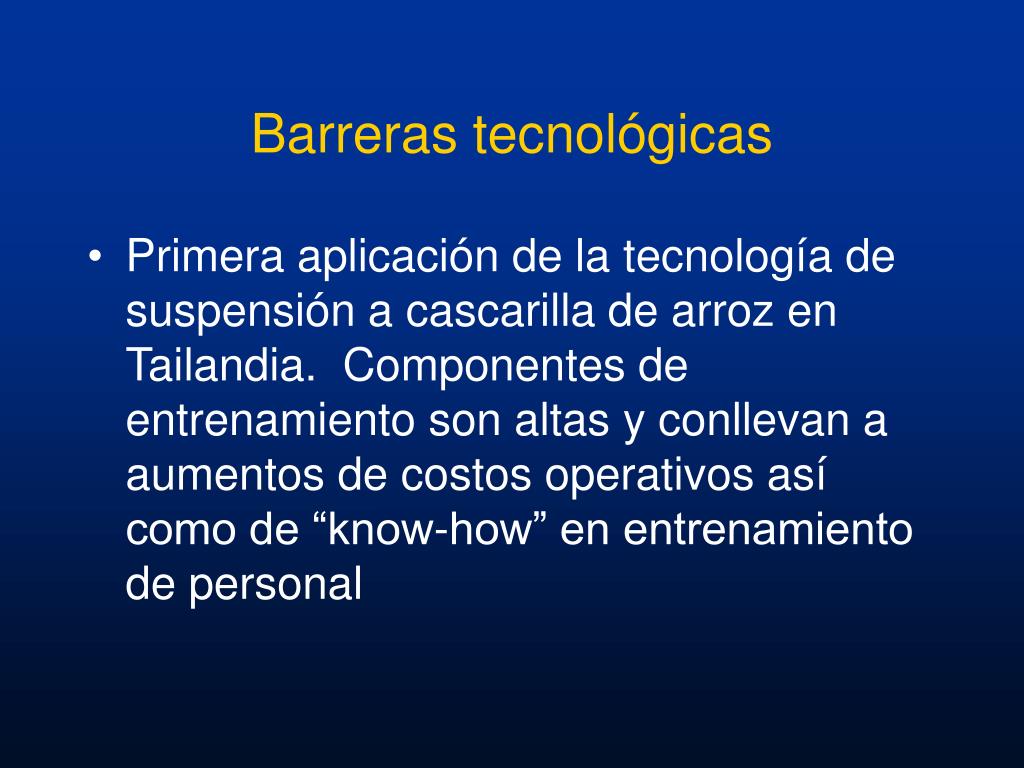 Barreras tecnológicas

• Primera aplicación de la tecnología de suspensión a cascarilla de arroz en Tailandia.  Componentes de entrenamiento son altas y conllevan a aumentos de costos operativos así como de “know-how” en entrenamiento de personal